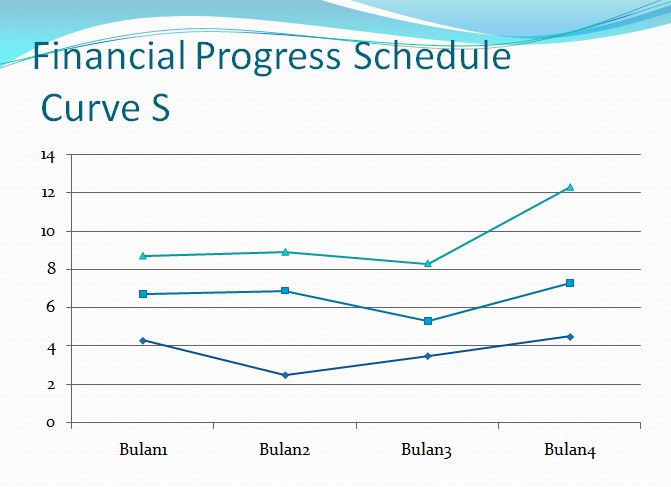 Financial Progress Schedule
Curve S

14
12
10
8
6
4
2
0

Bulan1
Bulan2
Bulan3
Bulan4